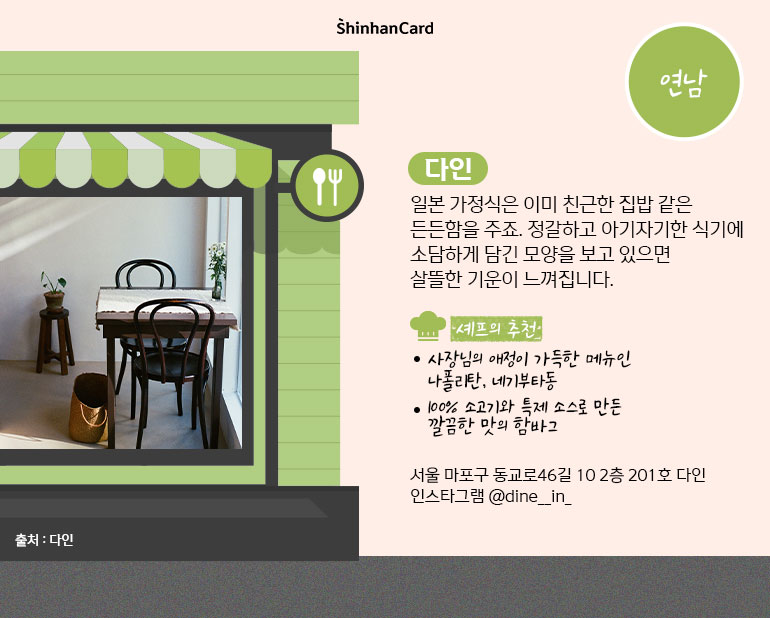 ShinhanCard

연남

다인

일본 가정식은 이미 친근한 집밥 같은 든든함을 주죠. 정갈하고 아기자기한 식기에 소담하게 담긴 모양을 보고 있으면 살뜰한 기운이 느껴집니다.

셰프의 추천

• 사장님의 애정이 가득한 메뉴인 나폴리탄, 네기부타동

• 100% 소고기와 특제 소스로 만든 깔끔한 맛의 함바그

서울 마포구 동교로46길 10 2층 201호 다인
인스타그램 @dine__in_

출처 : 다인